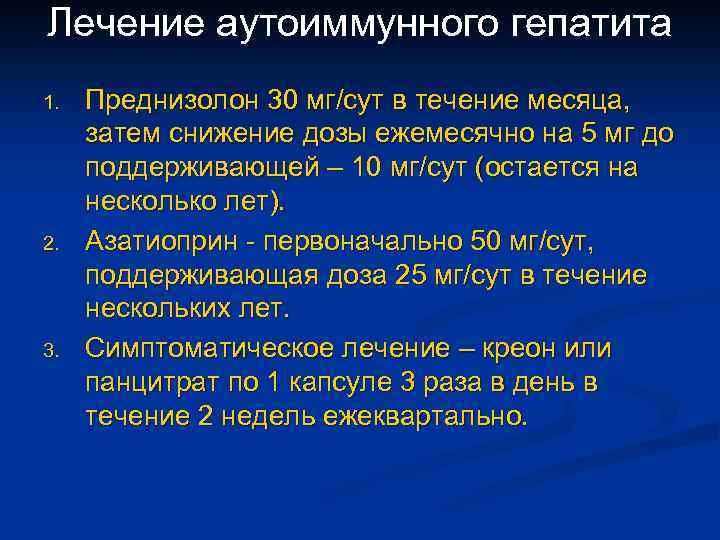 Лечение аутоиммунного гепатита

1. Преднизолон 30 мг/сут в течение месяца, затем снижение дозы ежемесячно на 5 мг до поддерживающей – 10 мг/сут (остается на несколько лет).

2. Азатиоприн - первоначально 50 мг/сут, поддерживающая доза 25 мг/сут в течение нескольких лет.

3. Симптоматическое лечение – креон или панцитрат по 1 капсуле 3 раза в день в течение 2 недель ежеквартально.